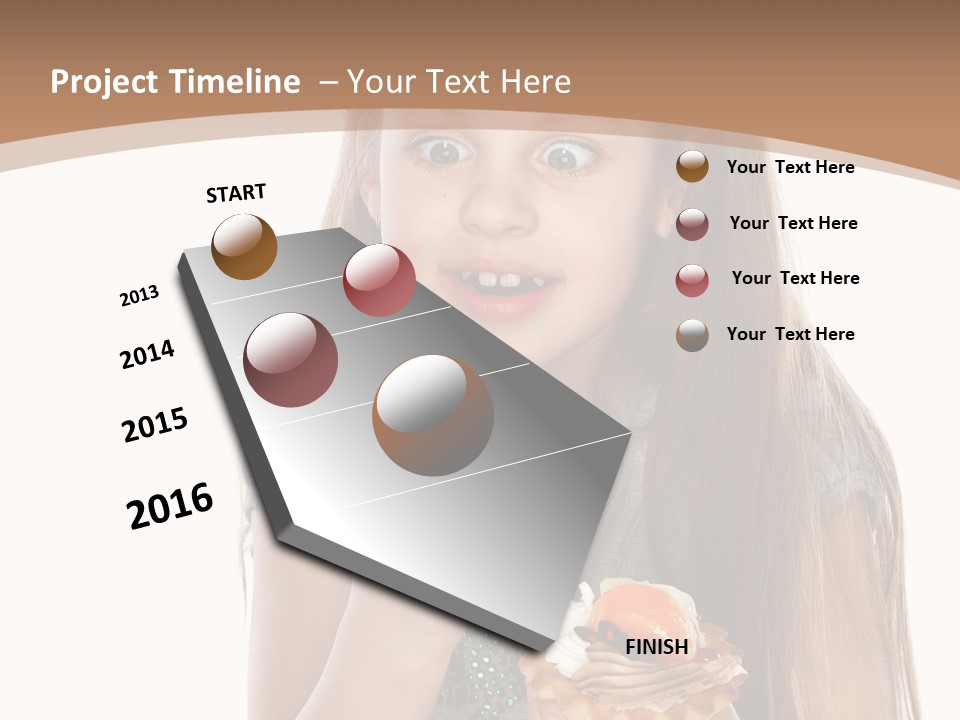 Project Timeline – Your Text Here

START

2013

2014

2015

2016

FINISH

Your Text Here

Your Text Here

Your Text Here

Your Text Here